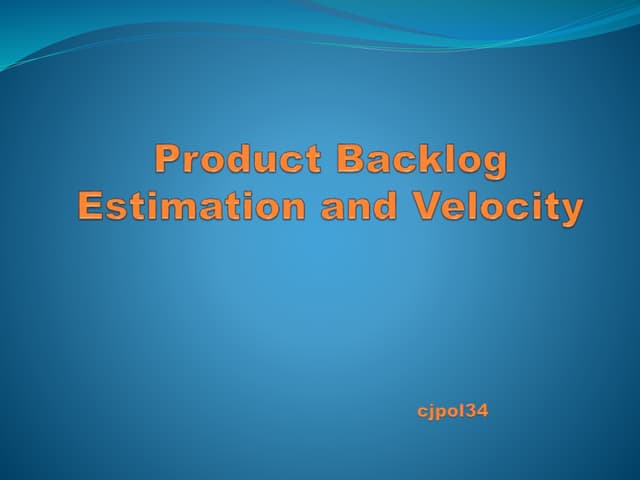 Product Backlog Estimation and Velocity

cjpol34